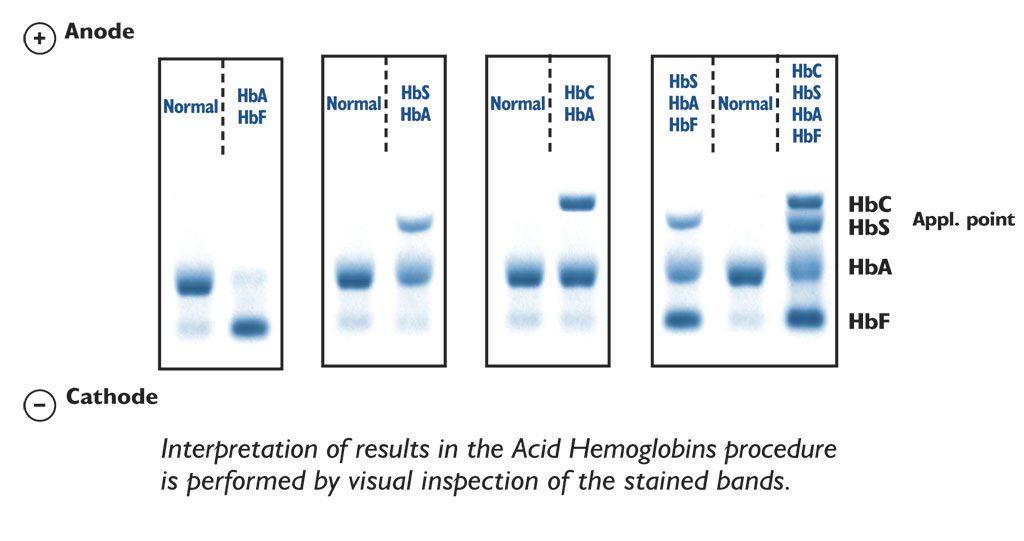 + Anode

Normal
HbA
HbF

Normal
HbS
HbA

Normal
HbC
HbA

HbS
HbA
HbF
Normal
HbC
HbS
HbA
HbF

HbC
HbS
Appl. point
HbA
HbF

− Cathode

Interpretation of results in the Acid Hemoglobins procedure is performed by visual inspection of the stained bands.